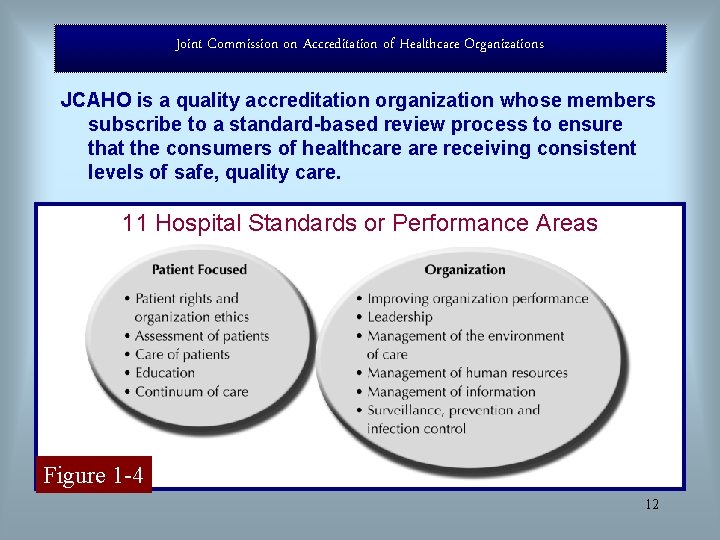 Joint Commission on Accreditation of Healthcare Organizations

JCAHO is a quality accreditation organization whose members subscribe to a standard-based review process to ensure that the consumers of healthcare are receiving consistent levels of safe, quality care.

11 Hospital Standards or Performance Areas

Patient Focused

• Patient rights and organization ethics
• Assessment of patients
• Care of patients
• Education
• Continuum of care

Organization

• Improving organization performance
• Leadership
• Management of the environment of care
• Management of human resources
• Management of information
• Surveillance, prevention and infection control

Figure 1-4

12